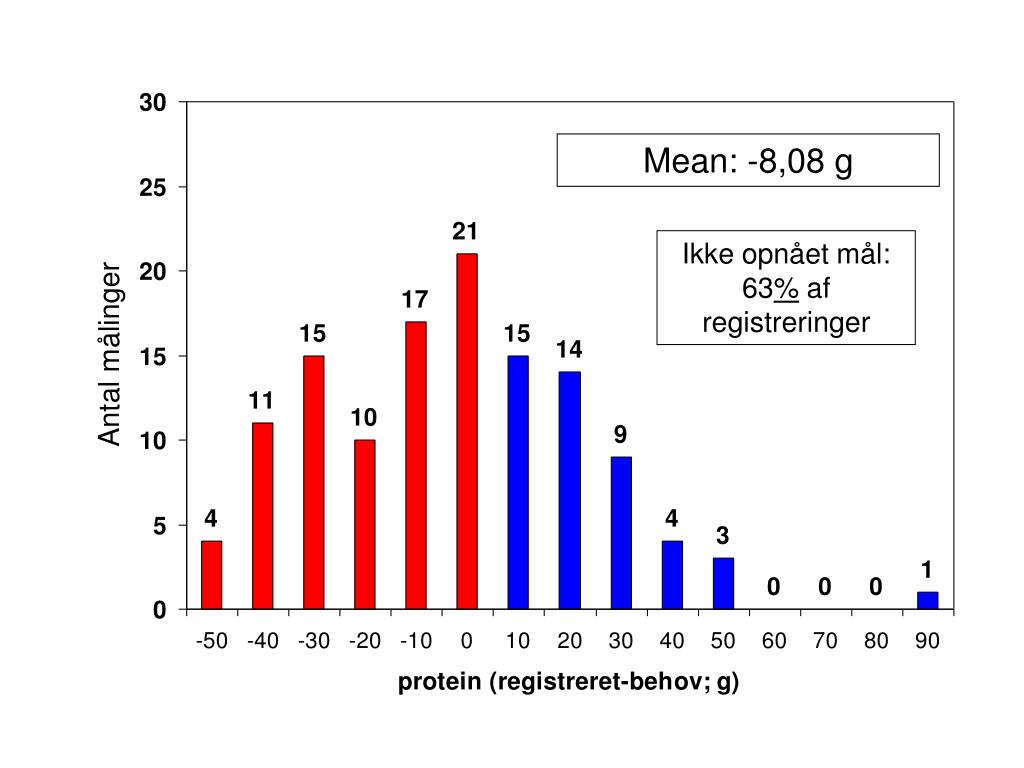 Mean: -8,08 g

Ikke opnået mål: 63% af registreringer

Antal målinger

30
25
20
15
10
5
0

4
11
15
10
17
21
15
14
9
4
3
0
0
0
1

-50 -40 -30 -20 -10 0 10 20 30 40 50 60 70 80 90

protein (registreret-behov; g)